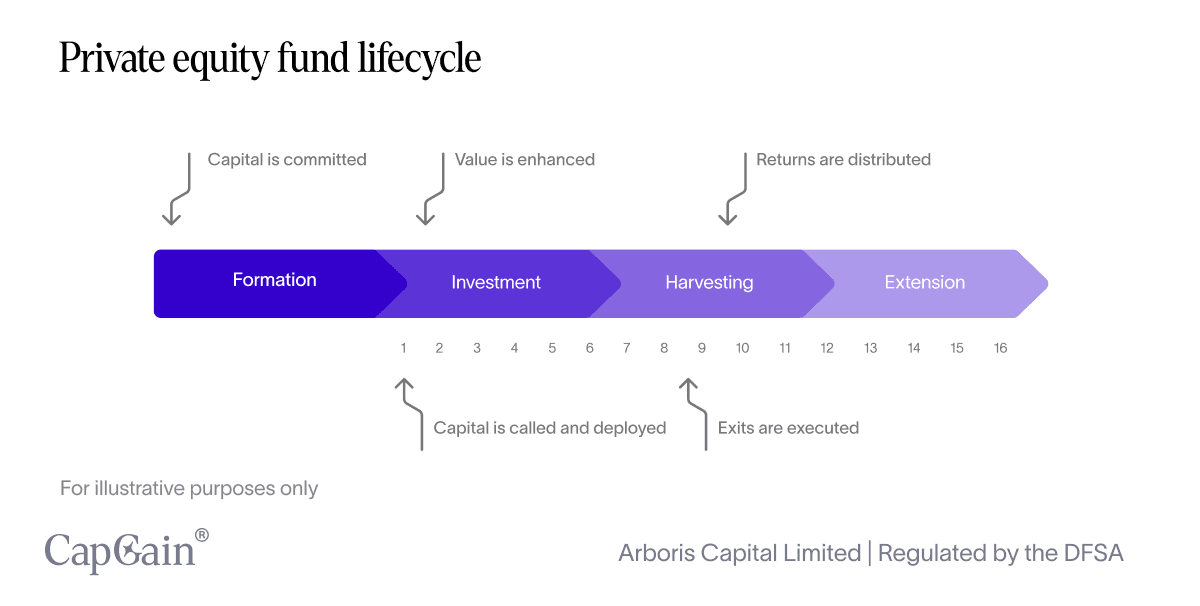 Private equity fund lifecycle

Capital is committed

Value is enhanced

Returns are distributed

Formation

Investment

Harvesting

Extension

1 2 3 4 5 6 7 8 9 10 11 12 13 14 15 16

Capital is called and deployed

Exits are executed

For illustrative purposes only

CapGain®

Arboris Capital Limited | Regulated by the DFSA